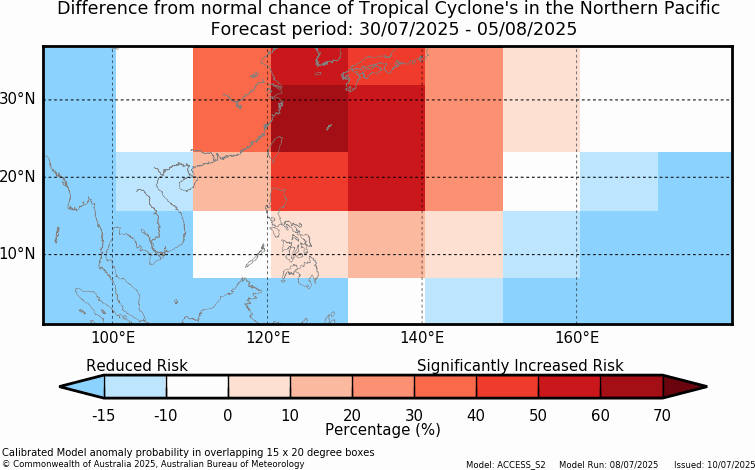 Difference from normal chance of Tropical Cyclone's in the Northern Pacific
Forecast period: 30/07/2025 - 05/08/2025

30°N
20°N
10°N

100°E 120°E 140°E 160°E

Reduced Risk
Significantly Increased Risk

-15 -10 0 10 20 30 40 50 60 70
Percentage (%)

Calibrated Model anomaly probability in overlapping 15 x 20 degree boxes
© Commonwealth of Australia 2025, Australian Bureau of Meteorology
Model: ACCESS_S2 Model Run: 08/07/2025 Issued: 10/07/2025